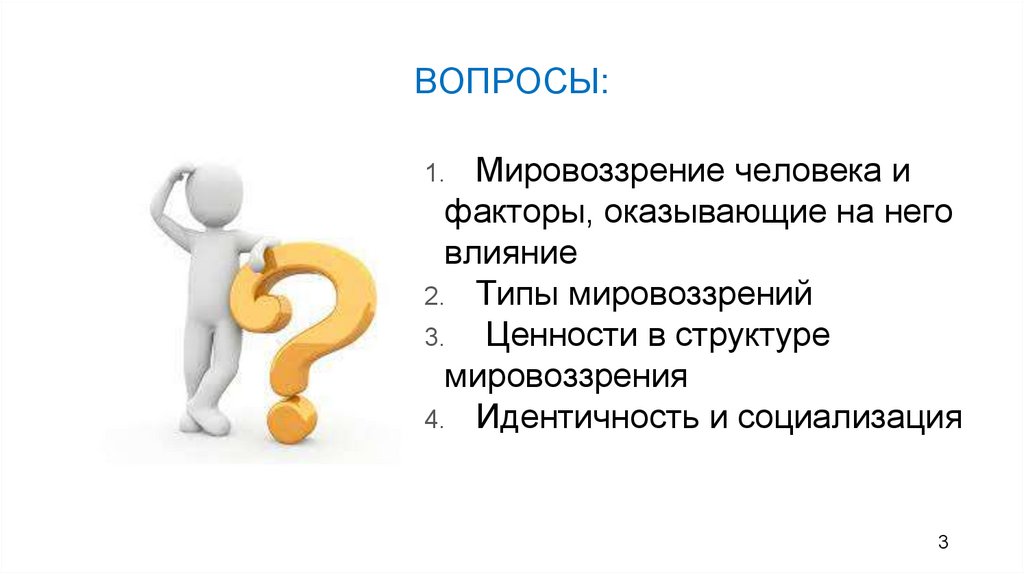 ВОПРОСЫ:

1. Мировоззрение человека и факторы, оказывающие на него влияние
2. Типы мировоззрений
3. Ценности в структуре мировоззрения
4. Идентичность и социализация

3